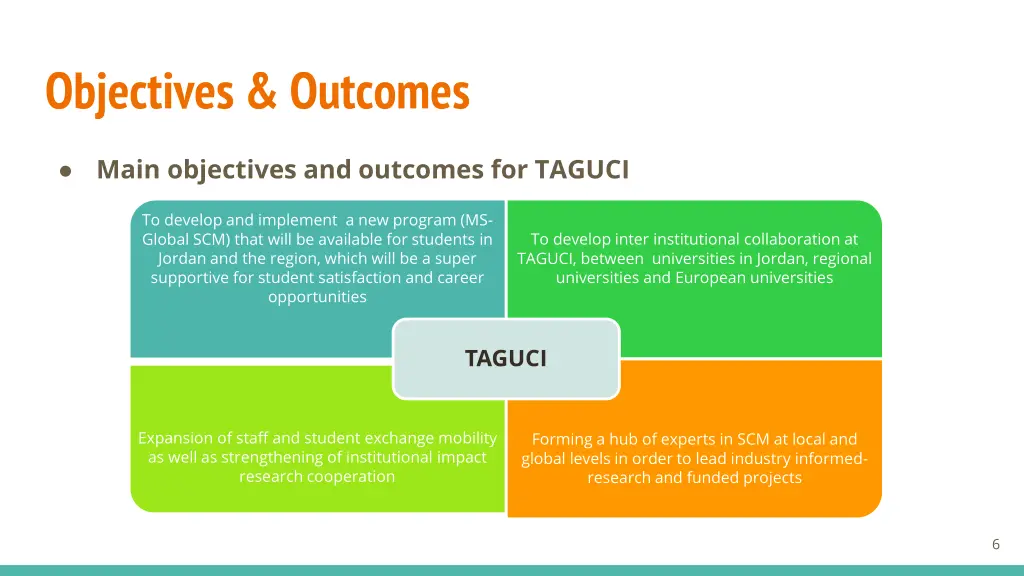 Objectives & Outcomes

● Main objectives and outcomes for TAGUCI

To develop and implement a new program (MS-Global SCM) that will be available for students in Jordan and the region, which will be a super supportive for student satisfaction and career opportunities

To develop inter institutional collaboration at TAGUCI, between universities in Jordan, regional universities and European universities

TAGUCI

Expansion of staff and student exchange mobility as well as strengthening of institutional impact research cooperation

Forming a hub of experts in SCM at local and global levels in order to lead industry informed-research and funded projects

6